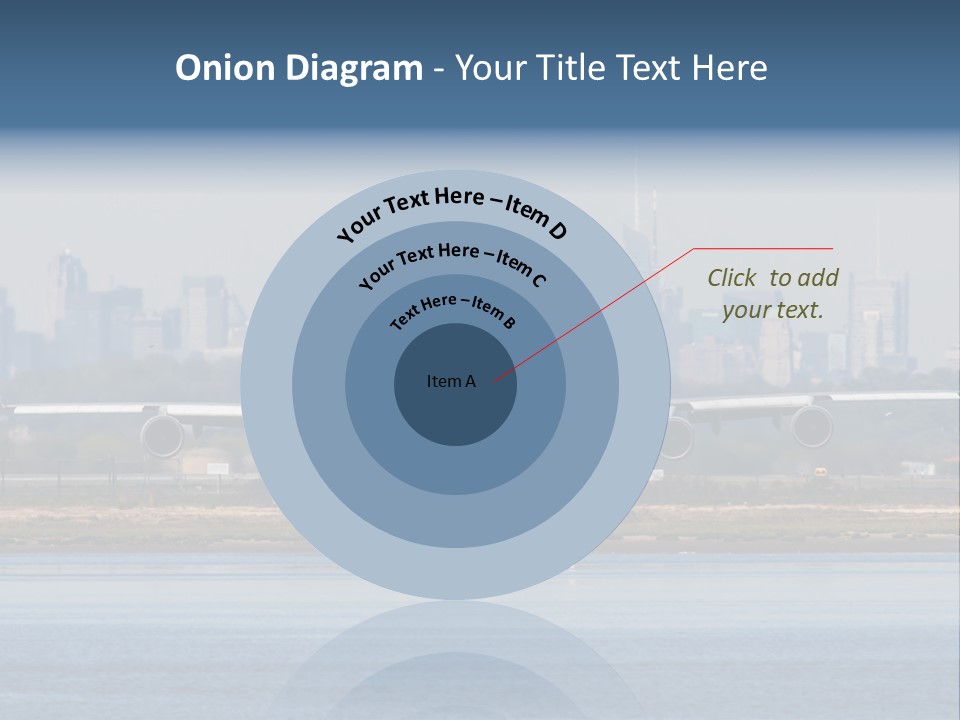 Onion Diagram - Your Title Text Here

Your Text Here – Item D

Your Text Here – Item C

Text Here – Item B

Item A

Click  to add your text.